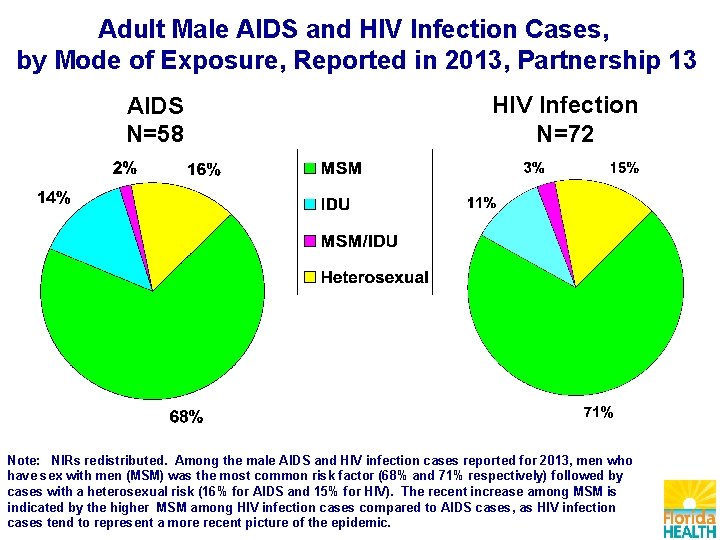 Adult Male AIDS and HIV Infection Cases, by Mode of Exposure, Reported in 2013, Partnership 13

AIDS
N=58

2%
16%
14%
68%

MSM
IDU
MSM/IDU
Heterosexual

HIV Infection
N=72

3%
15%
11%
71%

Note: NIRs redistributed. Among the male AIDS and HIV infection cases reported for 2013, men who have sex with men (MSM) was the most common risk factor (68% and 71% respectively) followed by cases with a heterosexual risk (16% for AIDS and 15% for HIV). The recent increase among MSM is indicated by the higher MSM among HIV infection cases compared to AIDS cases, as HIV infection cases tend to represent a more recent picture of the epidemic.

Florida HEALTH